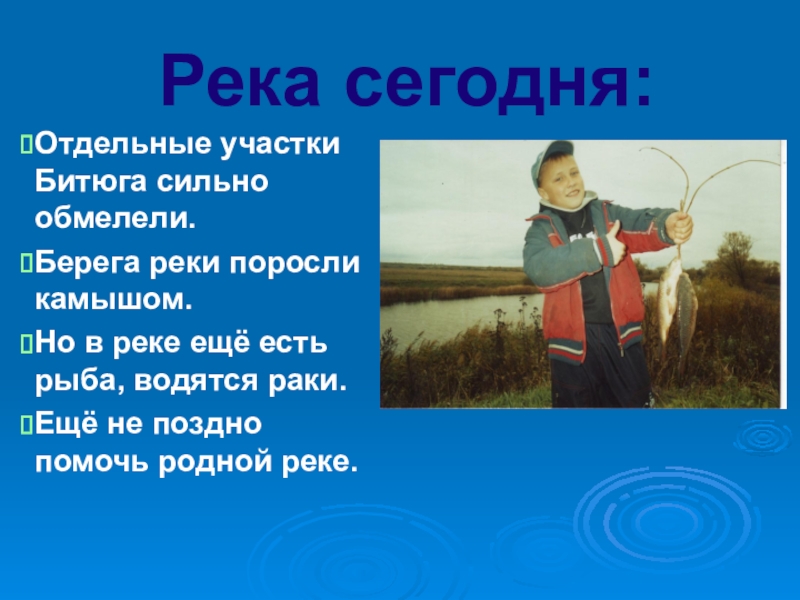 Река сегодня:

Отдельные участки Битюга сильно обмелели.

Берега реки поросли камышом.

Но в реке ещё есть рыба, водятся раки.

Ещё не поздно помочь родной реке.